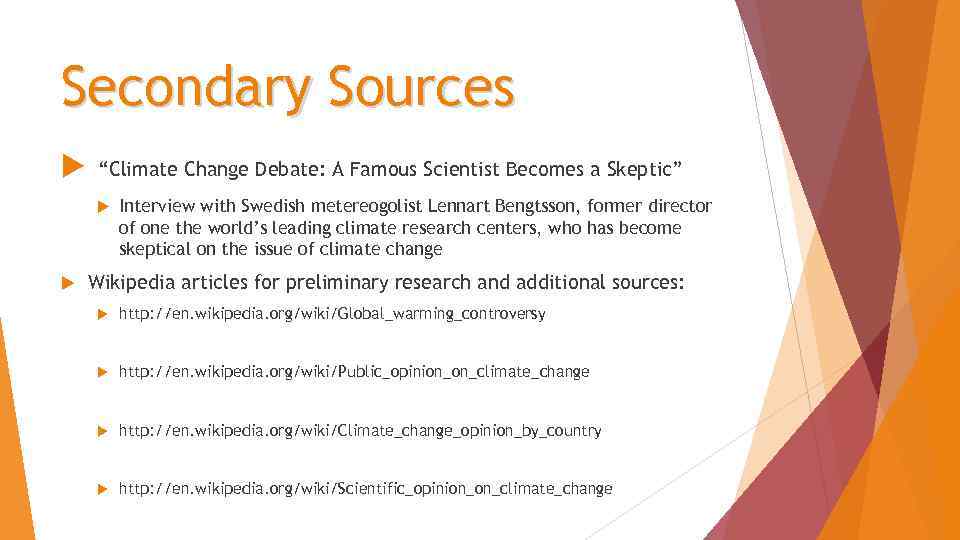 Secondary Sources

“Climate Change Debate: A Famous Scientist Becomes a Skeptic”

Interview with Swedish metereogolist Lennart Bengtsson, former director of one the world’s leading climate research centers, who has become skeptical on the issue of climate change

Wikipedia articles for preliminary research and additional sources:

http://en.wikipedia.org/wiki/Global_warming_controversy

http://en.wikipedia.org/wiki/Public_opinion_on_climate_change

http://en.wikipedia.org/wiki/Climate_change_opinion_by_country

http://en.wikipedia.org/wiki/Scientific_opinion_on_climate_change